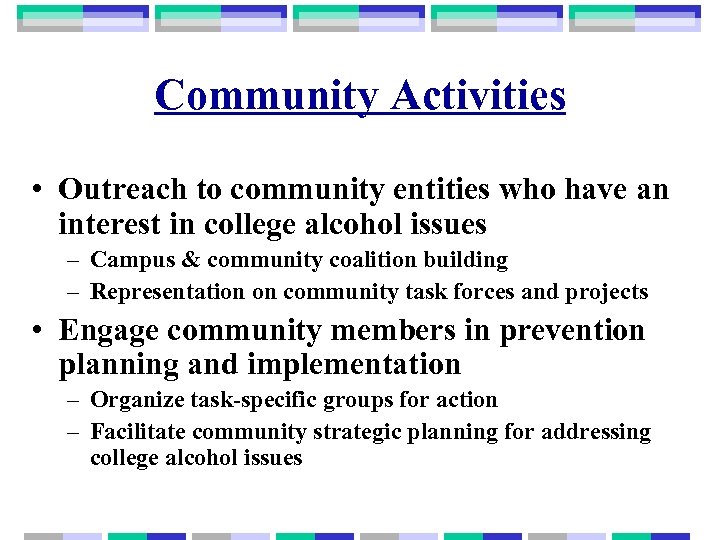 Community Activities

• Outreach to community entities who have an interest in college alcohol issues
– Campus & community coalition building
– Representation on community task forces and projects

• Engage community members in prevention planning and implementation
– Organize task-specific groups for action
– Facilitate community strategic planning for addressing college alcohol issues